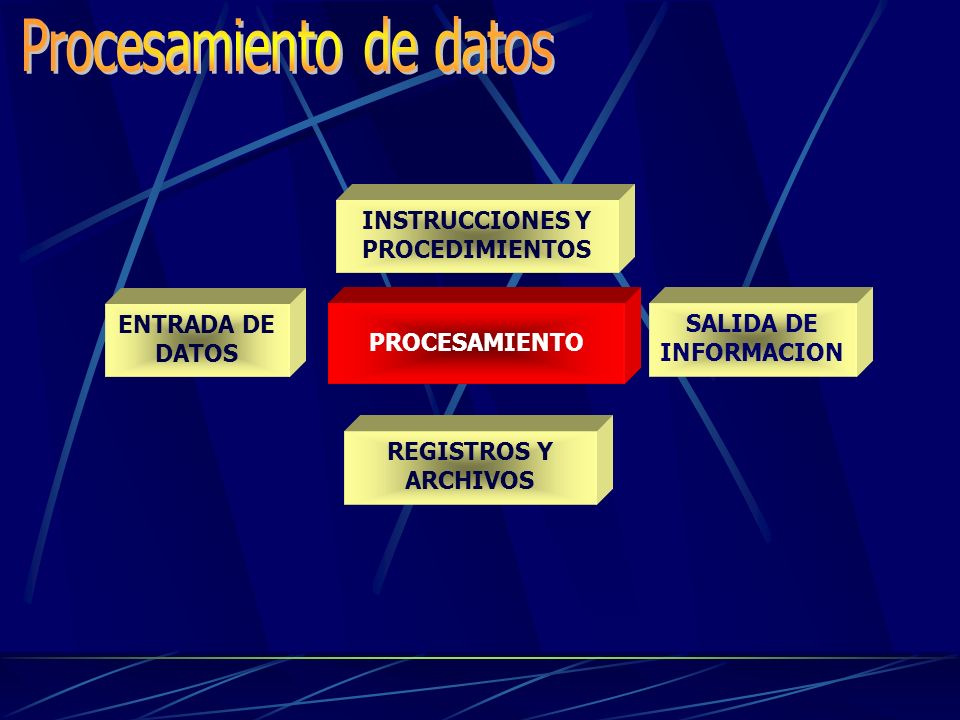 Procesamiento de datos

INSTRUCCIONES Y PROCEDIMIENTOS

ENTRADA DE DATOS

PROCESAMIENTO

SALIDA DE INFORMACION

REGISTROS Y ARCHIVOS